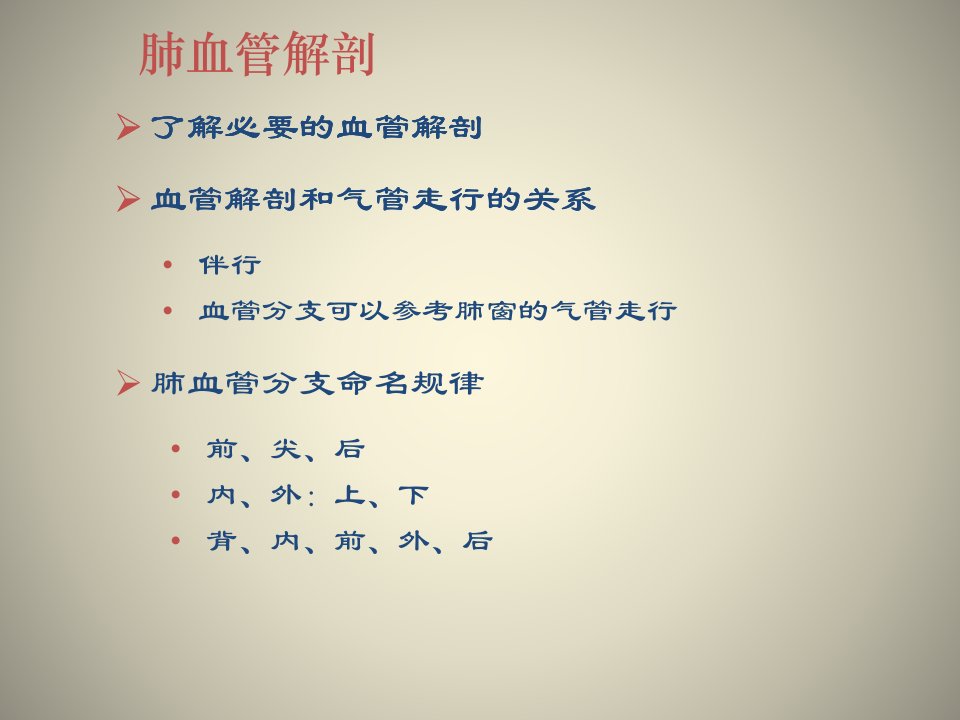 肺血管解剖

➢ 了解必要的血管解剖

➢ 血管解剖和气管走行的关系

• 伴行
• 血管分支可以参考肺窗的气管走行

➢ 肺血管分支命名规律

• 前、尖、后
• 内、外：上、下
• 背、内、前、外、后